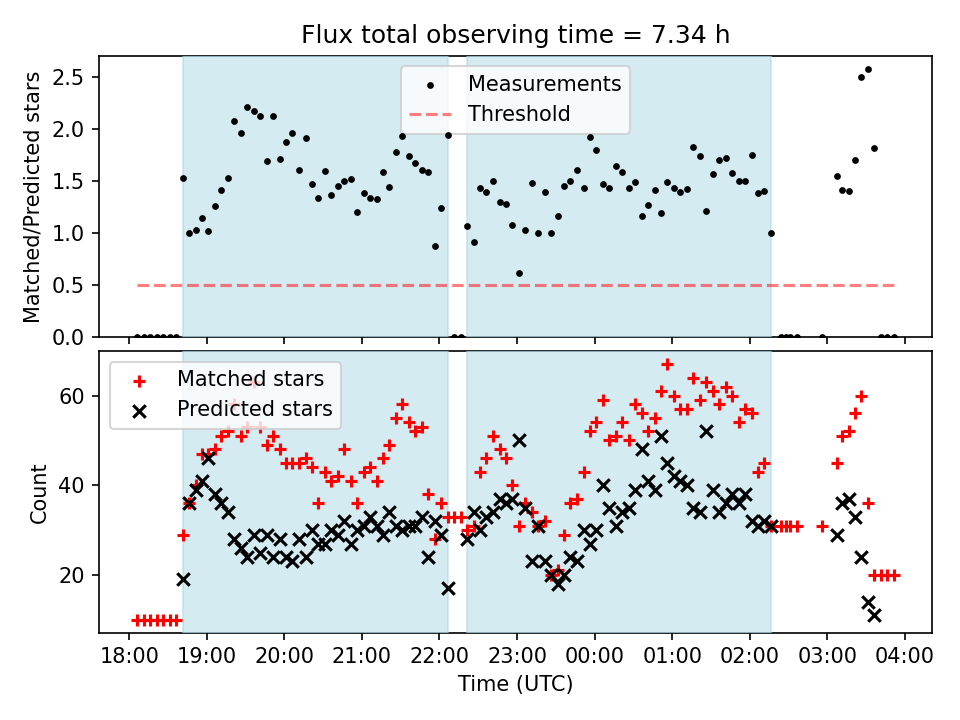 Flux total observing time = 7.34 h

Matched/Predicted stars

2.5
2.0
1.5
1.0
0.5
0.0

Measurements
Threshold

Count

60
40
20

Matched stars
Predicted stars

18:00 19:00 20:00 21:00 22:00 23:00 00:00 01:00 02:00 03:00 04:00

Time (UTC)